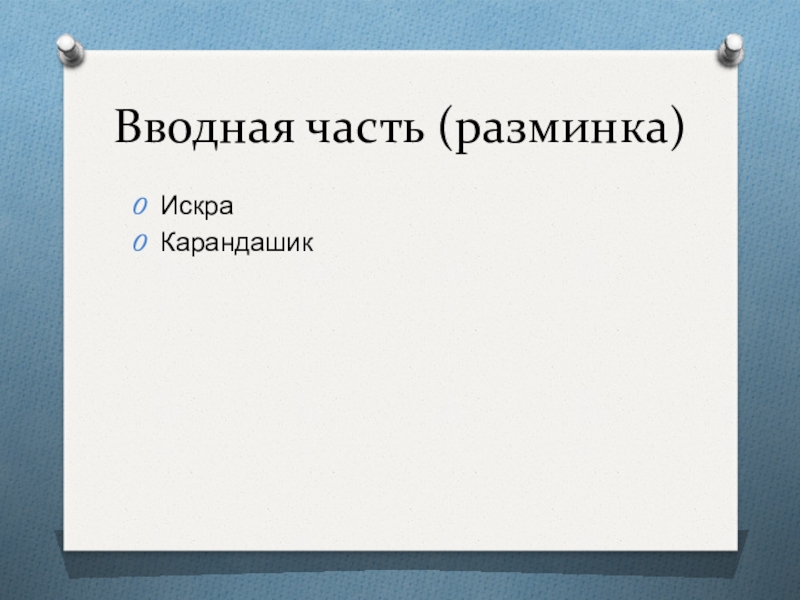 Вводная часть (разминка)

Искра
Карандашик